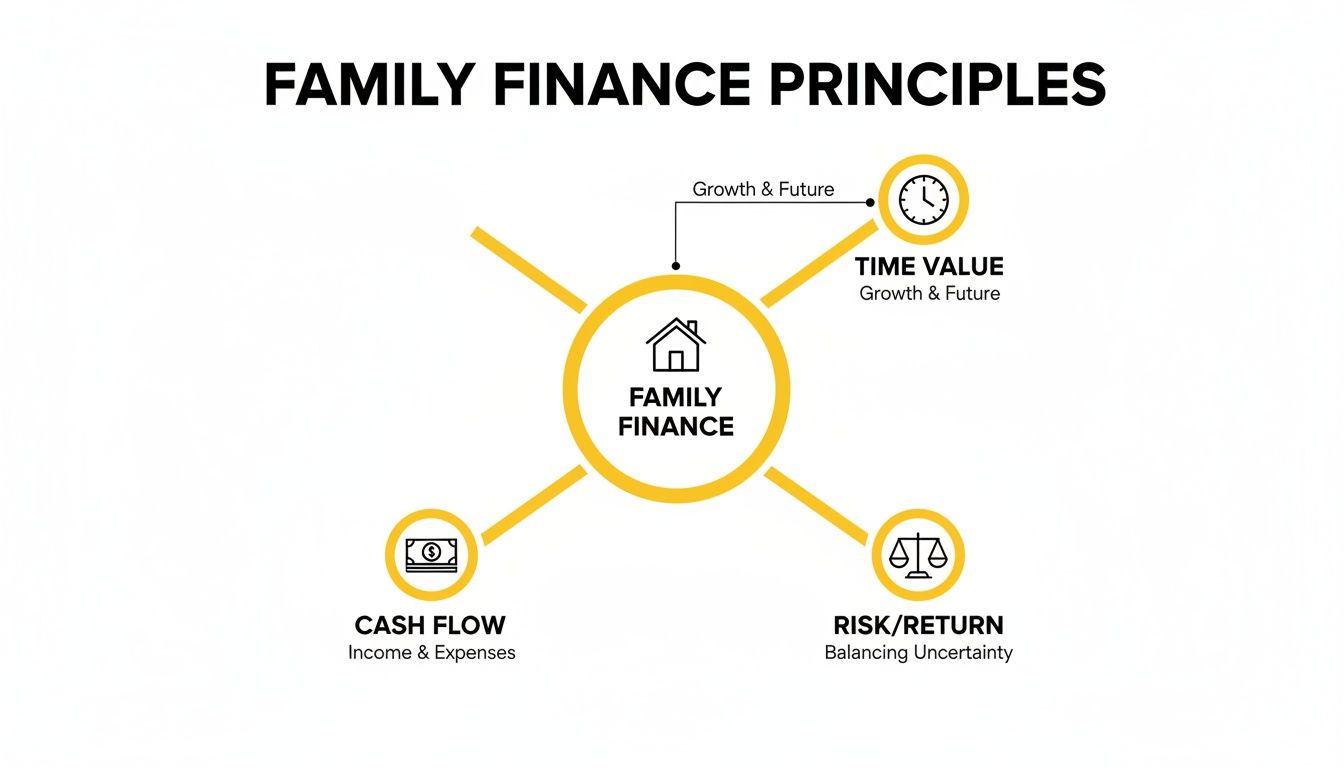 FAMILY FINANCE PRINCIPLES

Growth & Future

TIME VALUE
Growth & Future

FAMILY FINANCE

CASH FLOW
Income & Expenses

RISK/RETURN
Balancing Uncertainty